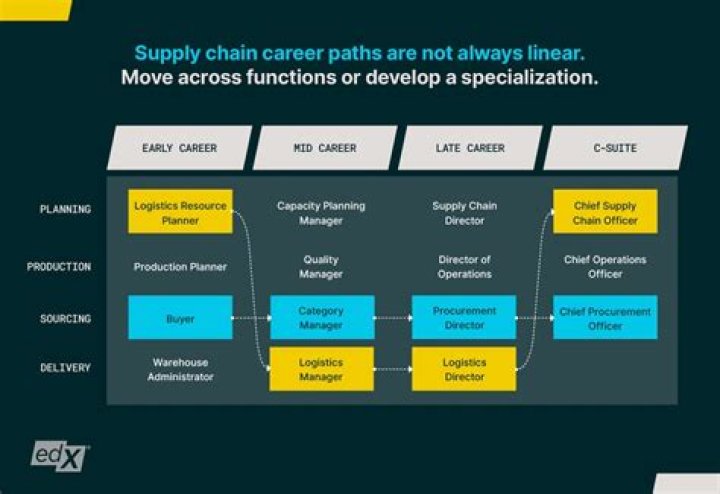 Supply chain career paths are not always linear.
Move across functions or develop a specialization.

| | EARLY CAREER | MID CAREER | LATE CAREER | C-SUITE |
|---|---|---|---|---|
| PLANNING | Logistics Resource Planner | Capacity Planning Manager | Supply Chain Director | Chief Supply Chain Officer |
| PRODUCTION | Production Planner | Quality Manager | Director of Operations | Chief Operations Officer |
| SOURCING | Buyer | Category Manager | Procurement Director | Chief Procurement Officer |
| DELIVERY | Warehouse Administrator | Logistics Manager | Logistics Director | |

edX